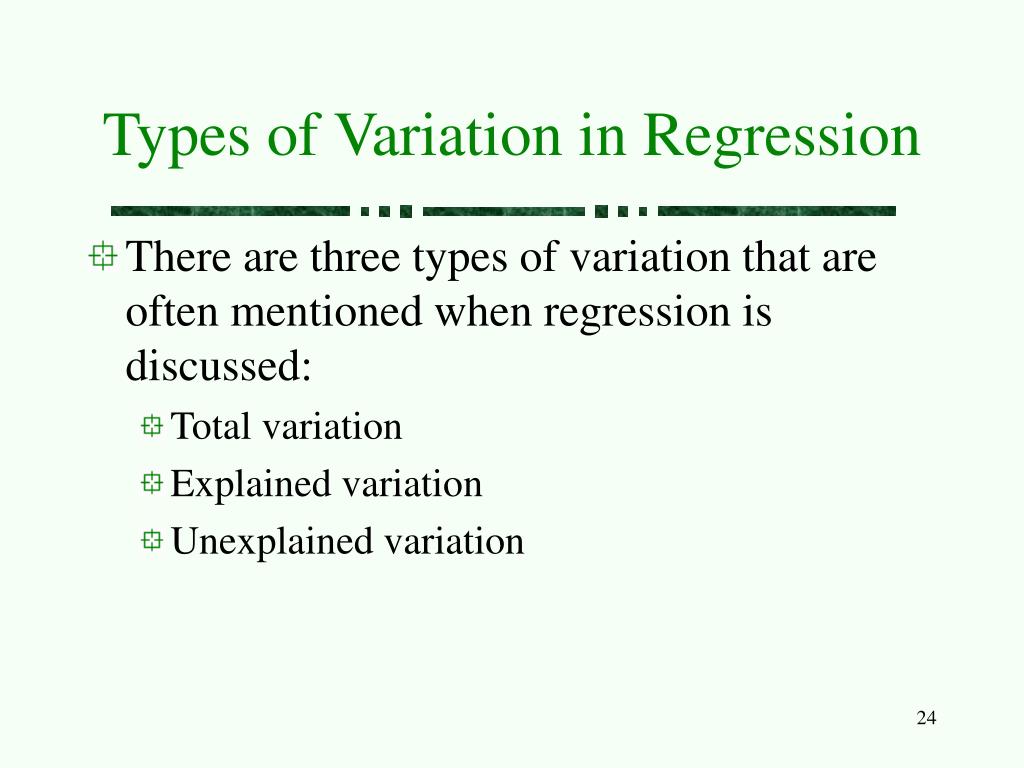 Types of Variation in Regression

There are three types of variation that are often mentioned when regression is discussed:

Total variation

Explained variation

Unexplained variation

24